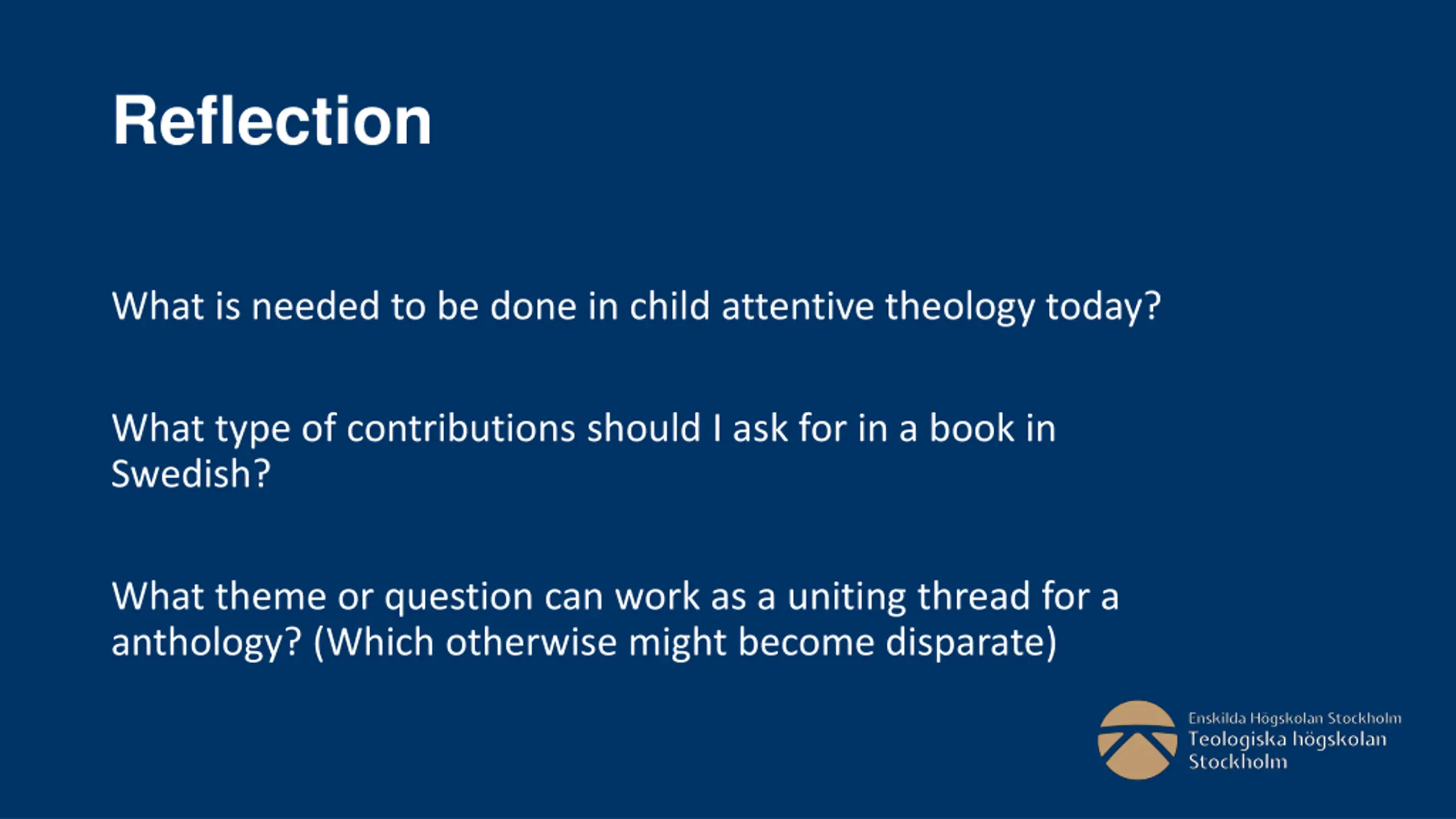 Reflection

What is needed to be done in child attentive theology today?

What type of contributions should I ask for in a book in Swedish?

What theme or question can work as a uniting thread for a anthology? (Which otherwise might become disparate)

Enskilda Högskolan Stockholm
Teologiska högskolan Stockholm